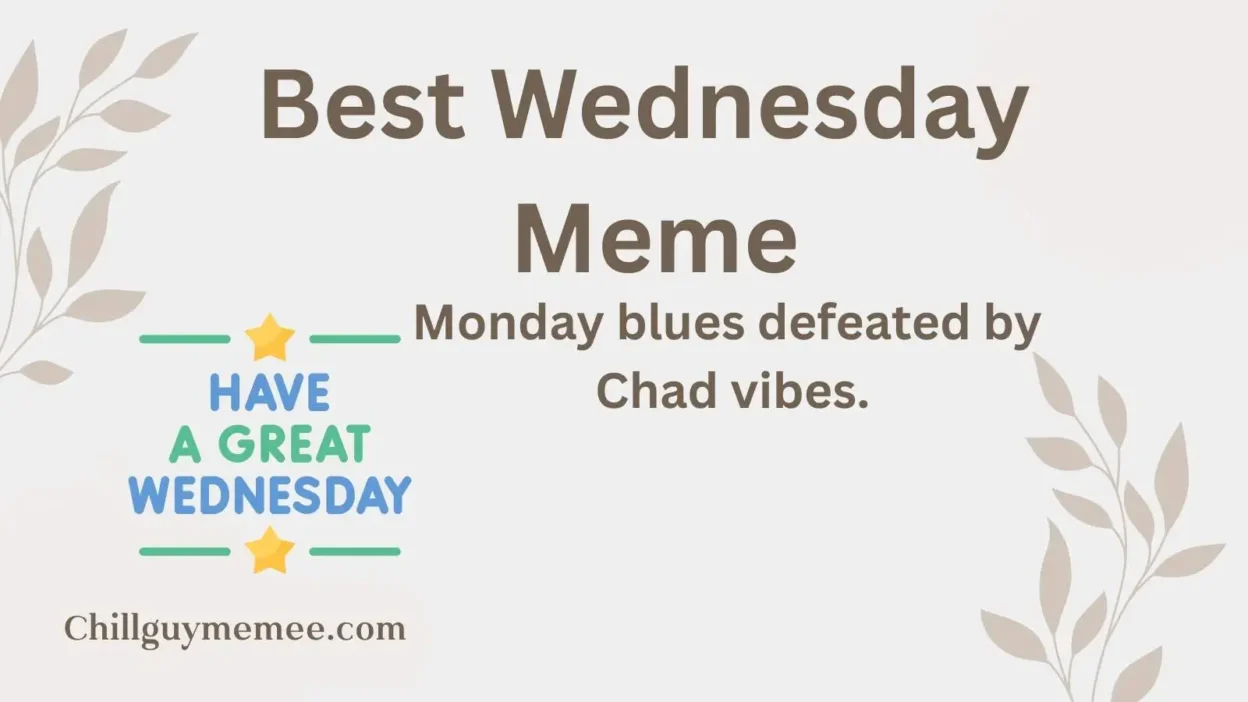 Best Wednesday Meme

Monday blues defeated by Chad vibes.

HAVE
A GREAT
WEDNESDAY

Chillguymemee.com